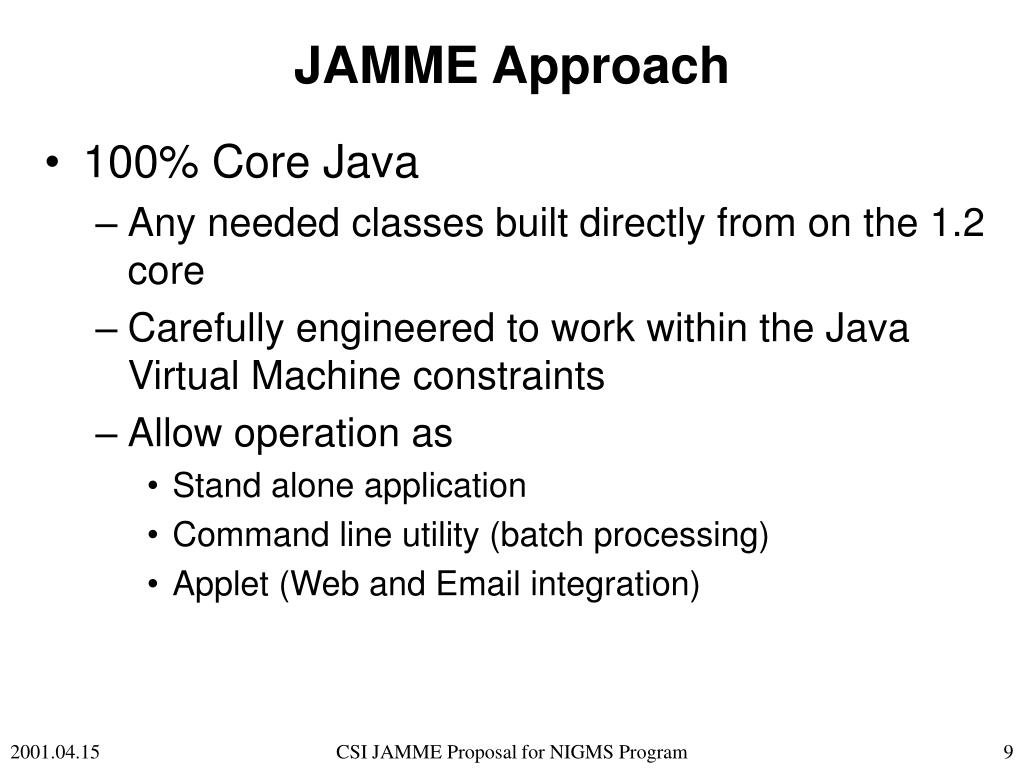 JAMME Approach

• 100% Core Java
– Any needed classes built directly from on the 1.2 core
– Carefully engineered to work within the Java Virtual Machine constraints
– Allow operation as
• Stand alone application
• Command line utility (batch processing)
• Applet (Web and Email integration)

2001.04.15

CSI JAMME Proposal for NIGMS Program

9